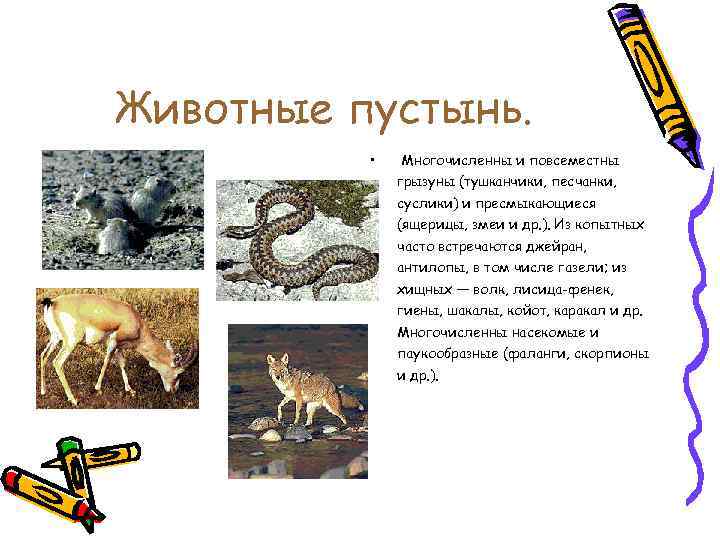 Животные пустынь.

• Многочисленны и повсеместны грызуны (тушканчики, песчанки, суслики) и пресмыкающиеся (ящерицы, змеи и др.). Из копытных часто встречаются джейран, антилопы, в том числе газели; из хищных — волк, лисица-фенек, гиены, шакалы, койот, каракал и др. Многочисленны насекомые и паукообразные (фаланги, скорпионы и др.).